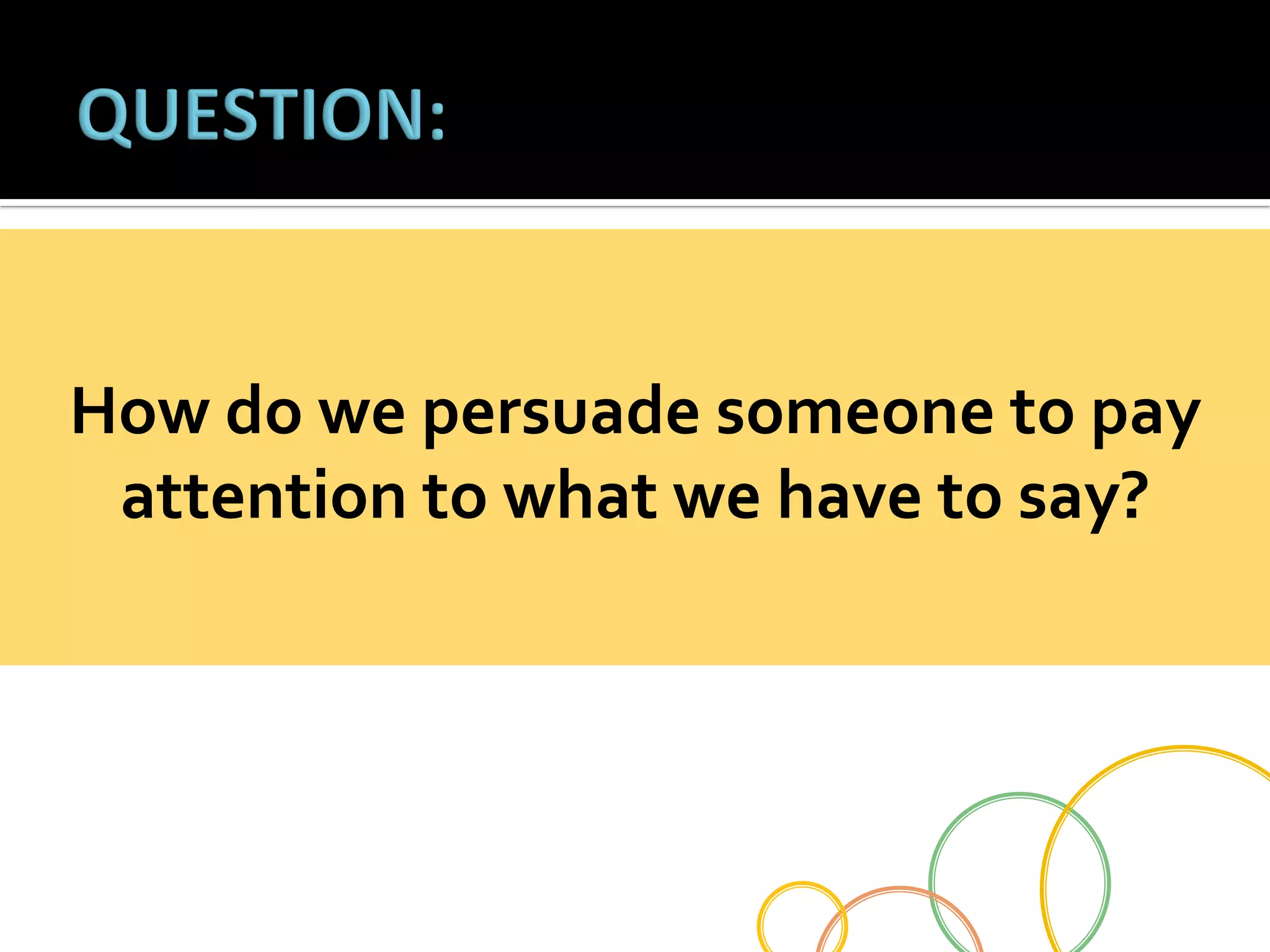 QUESTION:

How do we persuade someone to pay attention to what we have to say?